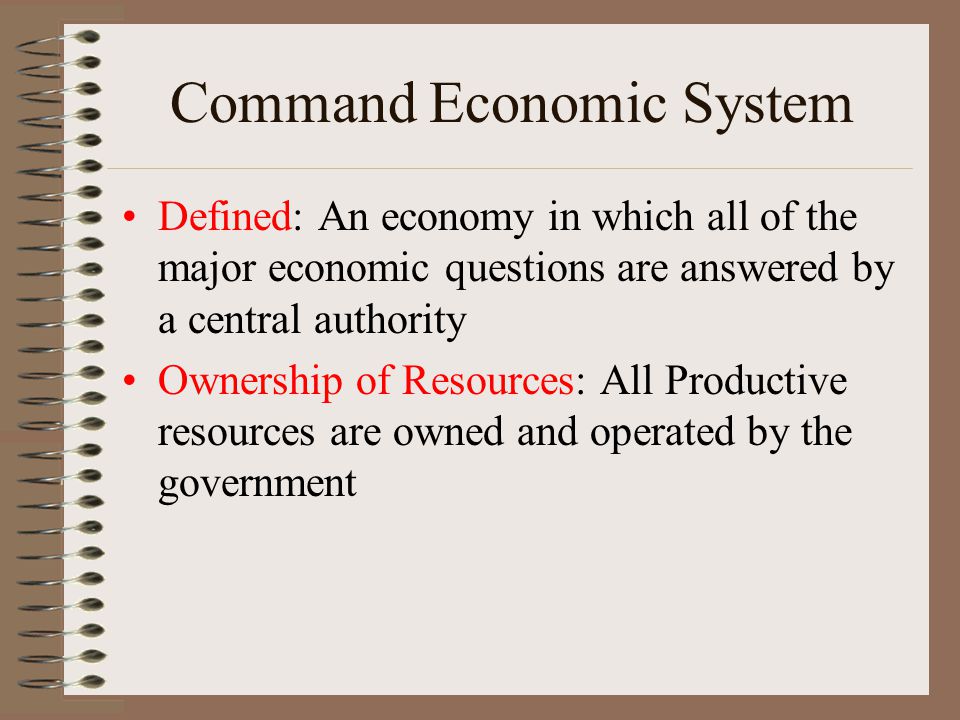 Command Economic System

• Defined: An economy in which all of the major economic questions are answered by a central authority

• Ownership of Resources: All Productive resources are owned and operated by the government